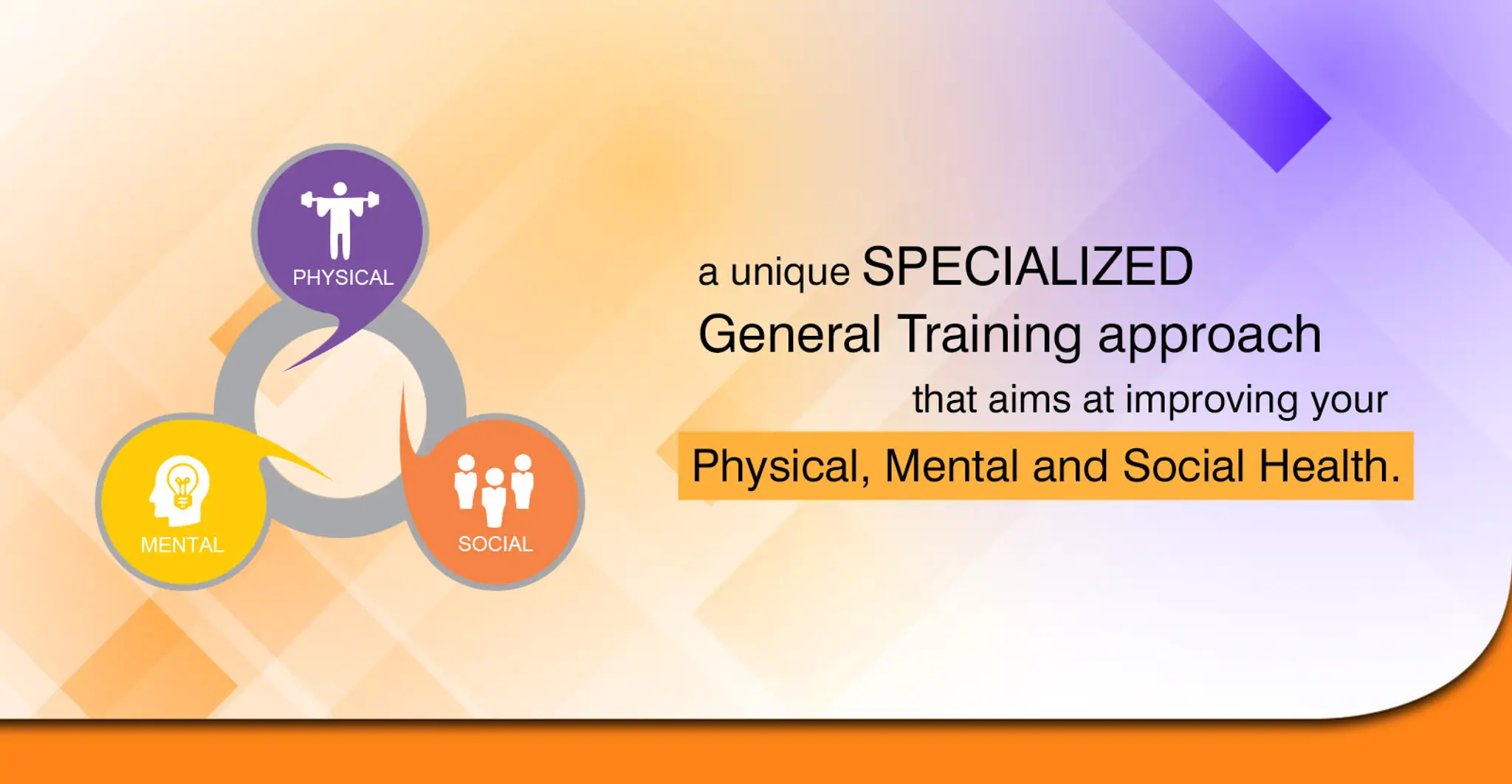 PHYSICAL

MENTAL

SOCIAL

a unique SPECIALIZED General Training approach that aims at improving your Physical, Mental and Social Health.